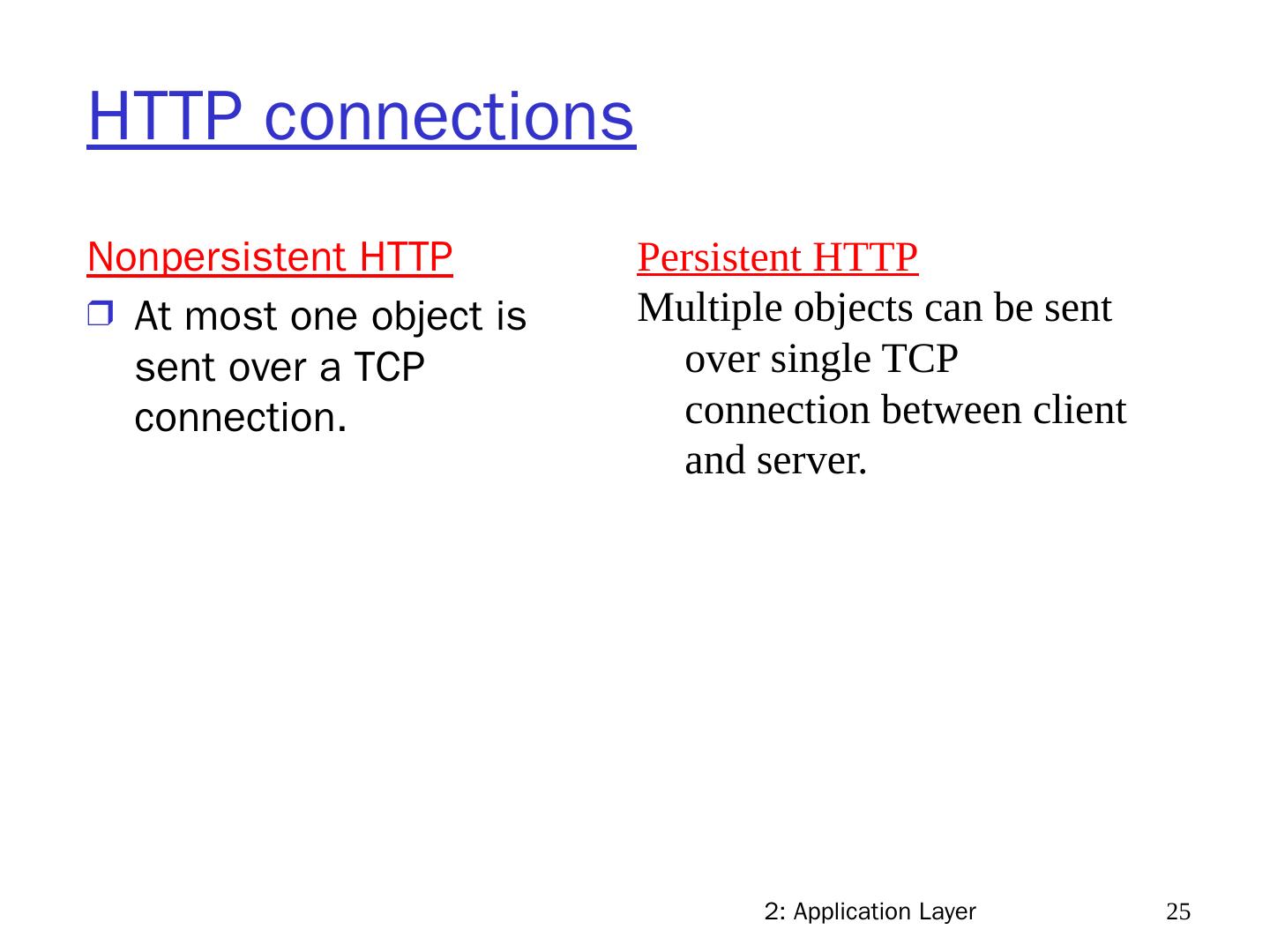 HTTP connections

Nonpersistent HTTP

❒ At most one object is sent over a TCP connection.

Persistent HTTP

Multiple objects can be sent over single TCP connection between client and server.

2: Application Layer

25